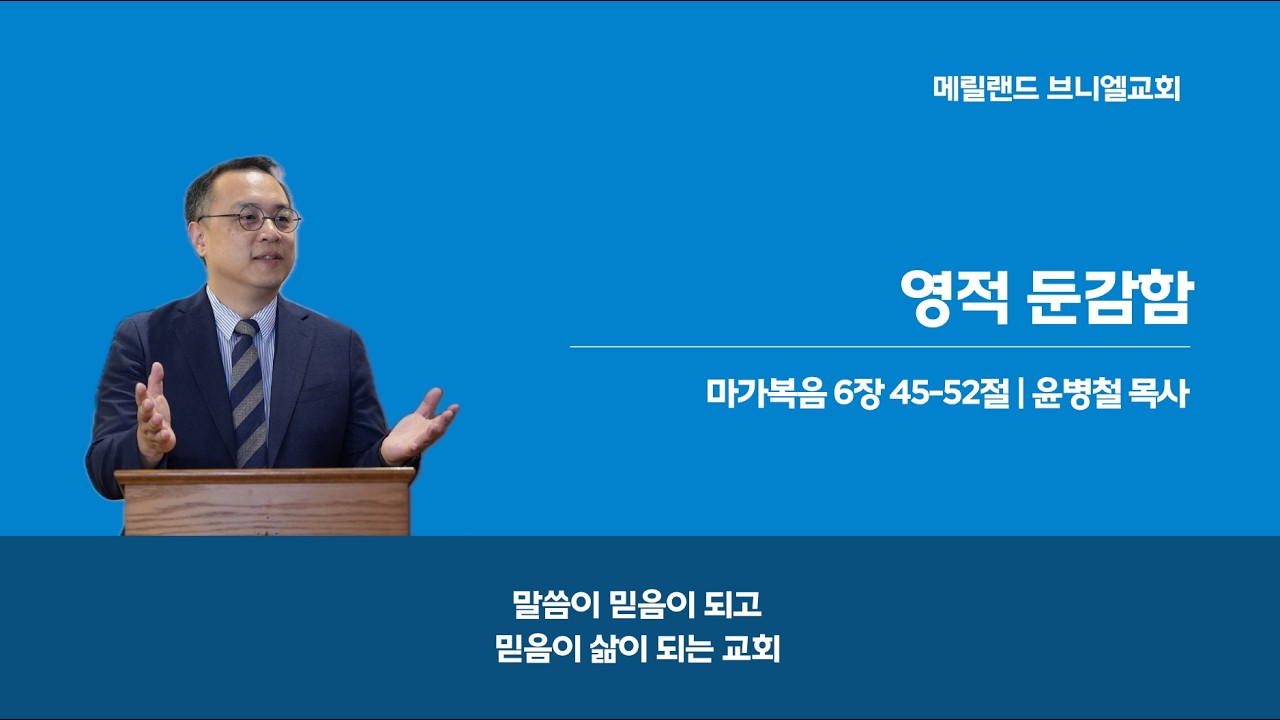 메릴랜드 브니엘교회

영적 둔감함

마가복음 6장 45-52절 | 윤병철 목사

말씀이 믿음이 되고
믿음이 삶이 되는 교회